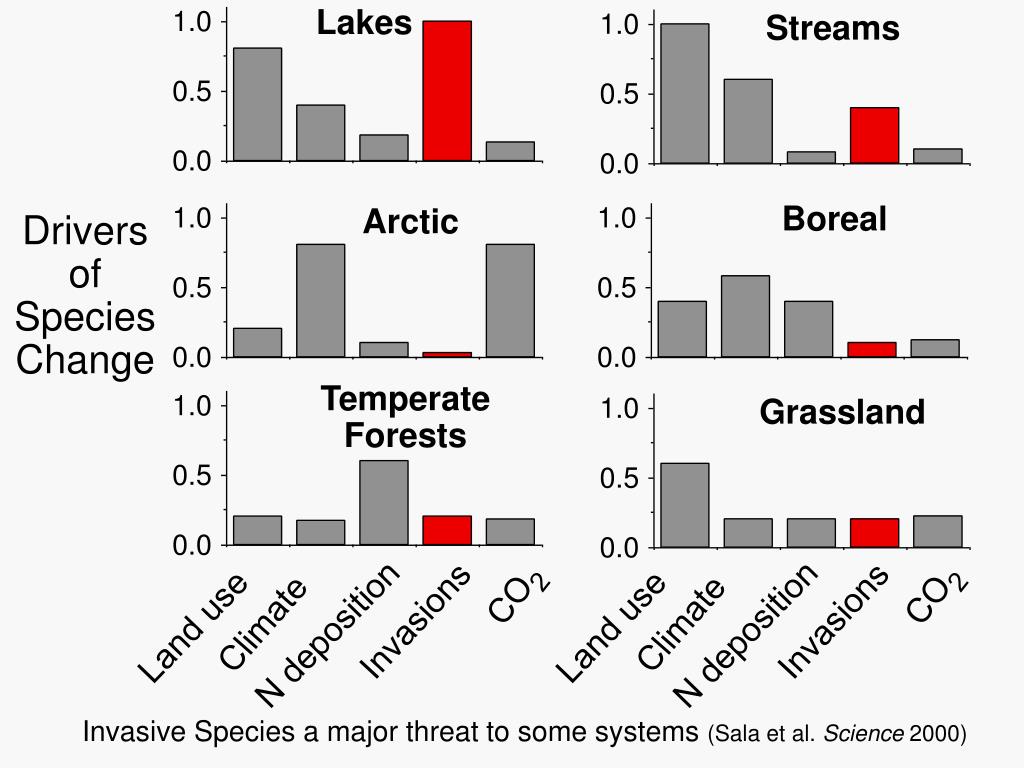 Drivers of Species Change

Lakes
1.0
0.5
0.0

Streams
1.0
0.5
0.0

Arctic
1.0
0.5
0.0

Boreal
1.0
0.5
0.0

Temperate Forests
1.0
0.5
0.0

Grassland
1.0
0.5
0.0

Land use
Climate
N deposition
Invasions
$CO_2$

Land use
Climate
N deposition
Invasions
$CO_2$

Invasive Species a major threat to some systems (Sala et al. Science 2000)